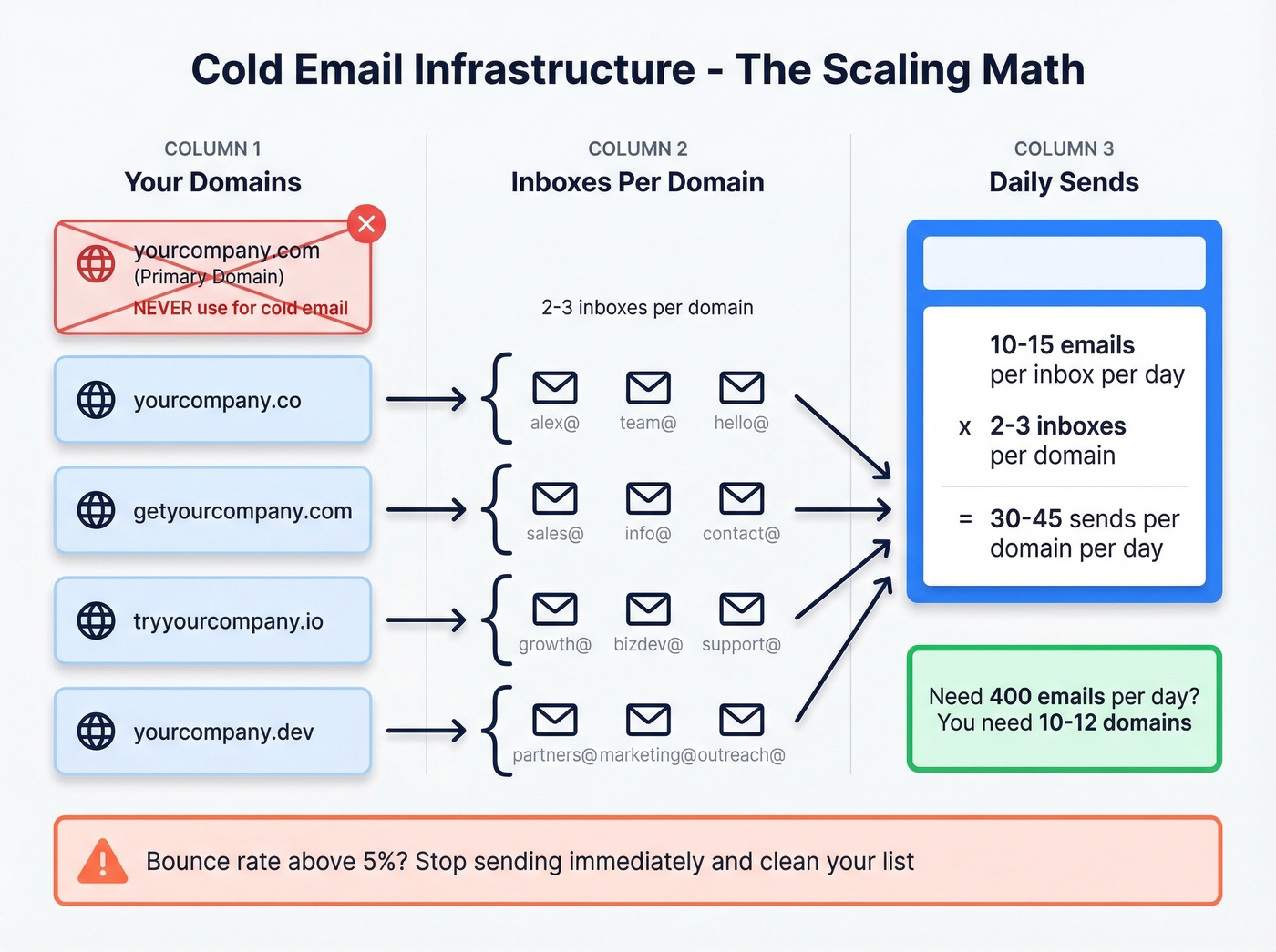 Cold Email Infrastructure - The Scaling Math

COLUMN 1
Your Domains

yourcompany.com
(Primary Domain)
NEVER use for cold email

yourcompany.co

getyourcompany.com

tryyourcompany.io

yourcompany.dev

COLUMN 2
Inboxes Per Domain

2-3 inboxes per domain

alex@ team@ hello@

sales@ info@ contact@

growth@ bizdev@ support@

partners@ marketing@ outreach@

COLUMN 3
Daily Sends

10-15 emails per inbox per day

x 2-3 inboxes per domain

= 30-45 sends per domain per day

Need 400 emails per day? You need 10-12 domains

Bounce rate above 5%? Stop sending immediately and clean your list